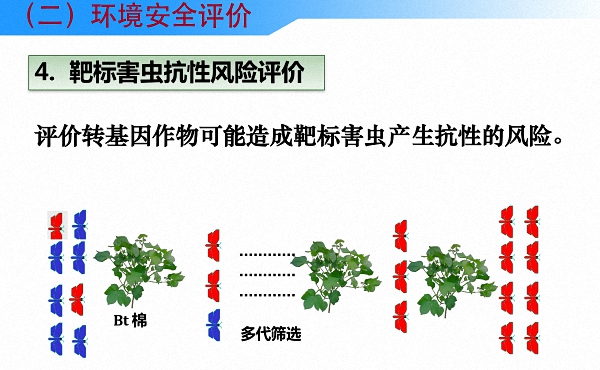 （二）环境安全评价

4. 靶标害虫抗性风险评价

评价转基因作物可能造成靶标害虫产生抗性的风险。

Bt 棉

多代筛选